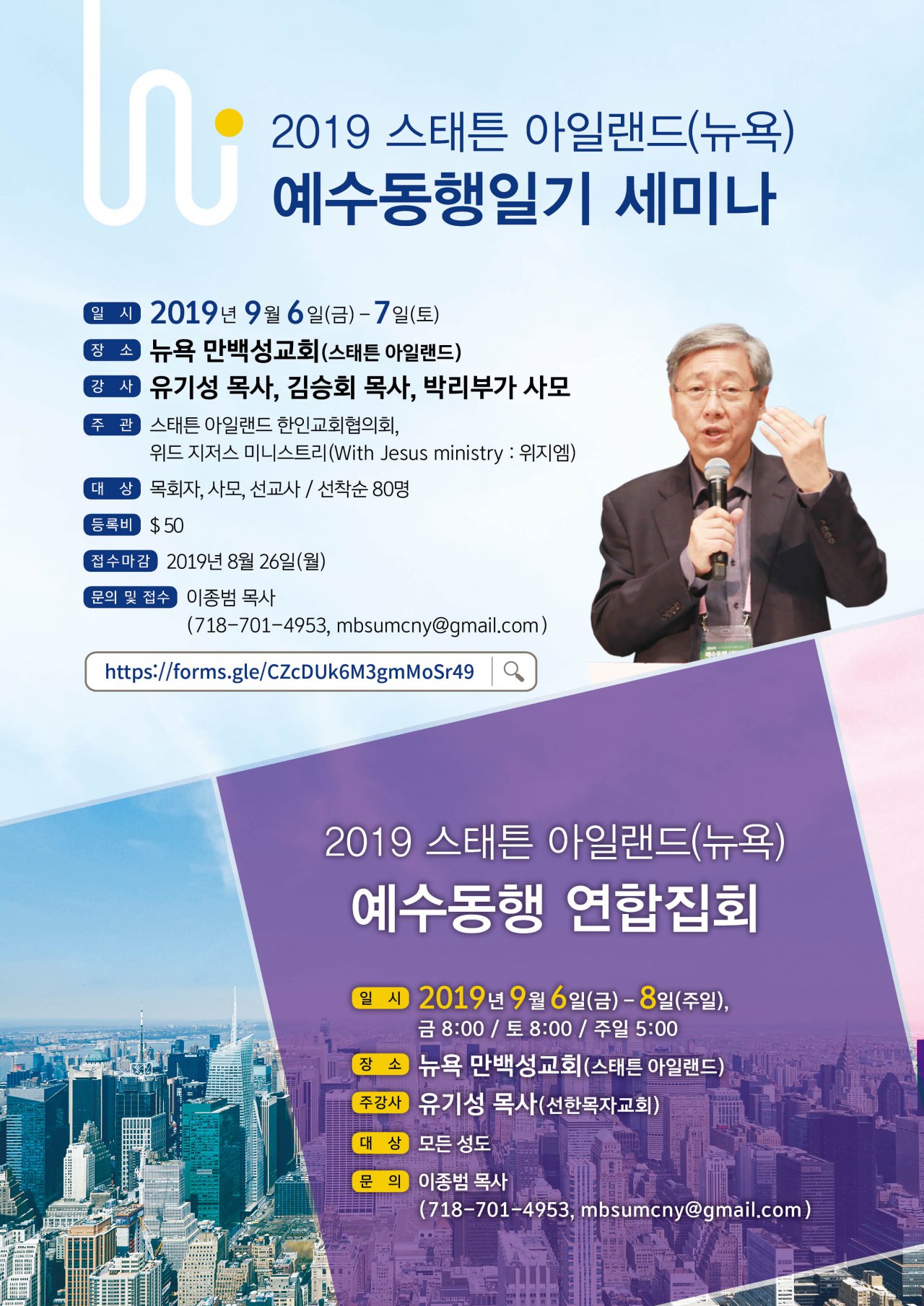 2019 스태튼 아일랜드(뉴욕)
예수동행일기 세미나

일 시 2019년 9월 6일(금) - 7일(토)
장 소 뉴욕 만백성교회(스태튼 아일랜드)
강 사 유기성 목사, 김승회 목사, 박리부가 사모
주 관 스태튼 아일랜드 한인교회협의회, 위드 지저스 미니스트리(With Jesus ministry : 위지엠)
대 상 목회자, 사모, 선교사 / 선착순 80명
등록비 $ 50
접수마감 2019년 8월 26일(월)
문의 및 접수 이종범 목사 (718-701-4953, mbsumcny@gmail.com)

https://forms.gle/CZcDUk6M3gmMoSr49

2019 스태튼 아일랜드(뉴욕)
예수동행 연합집회

일 시 2019년 9월 6일(금) - 8일(주일), 금 8:00 / 토 8:00 / 주일 5:00
장 소 뉴욕 만백성교회(스태튼 아일랜드)
주강사 유기성 목사(선한목자교회)
대 상 모든 성도
문 의 이종범 목사 (718-701-4953, mbsumcny@gmail.com)